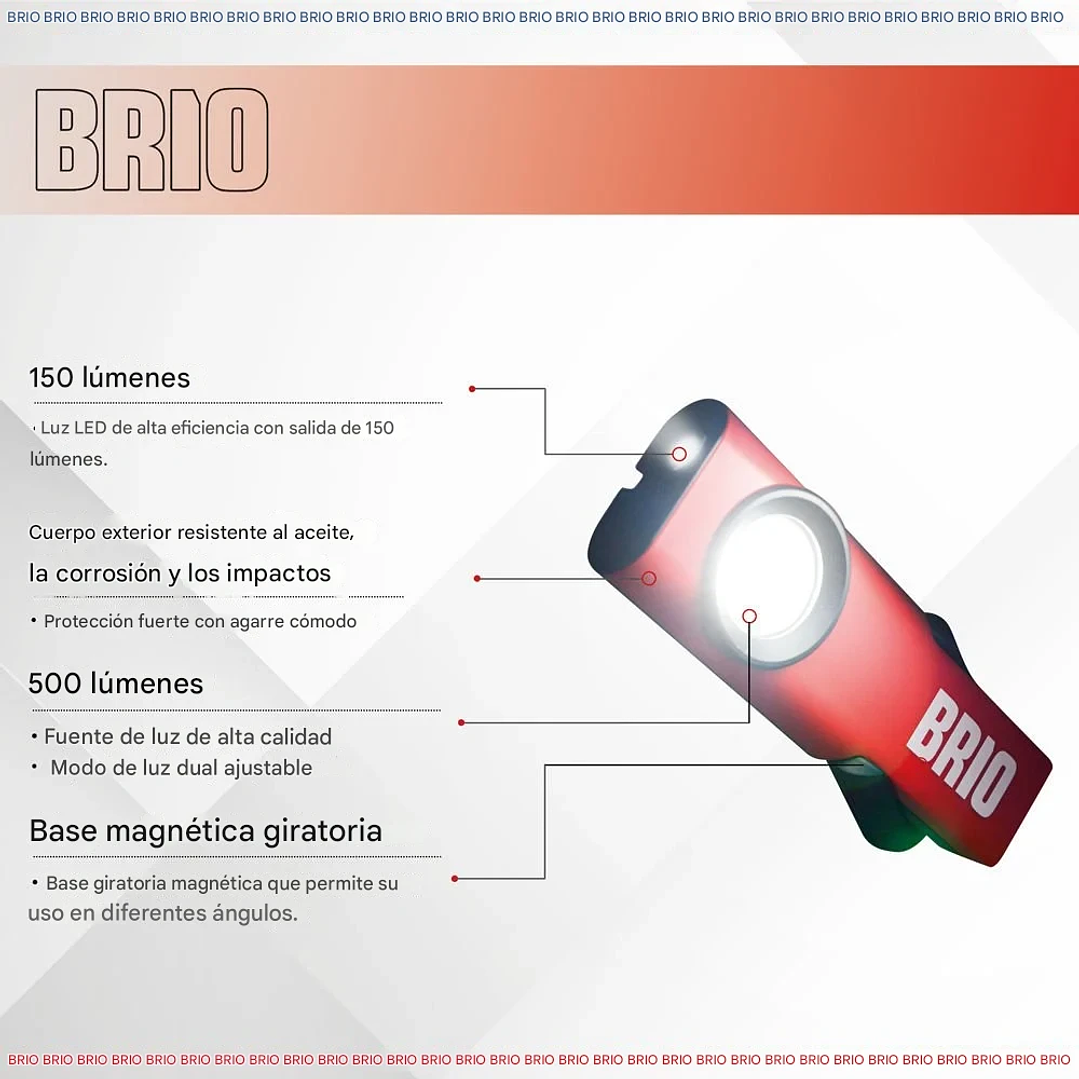 BRIO BRIO BRIO BRIO BRIO BRIO BRIO BRIO BRIO BRIO BRIO BRIO BRIO BRIO BRIO BRIO BRIO BRIO BRIO BRIO BRIO BRIO BRIO BRIO BRIO BRIO BRIO BRIO BRIO

BRIO

150 lúmenes

· Luz LED de alta eficiencia con salida de 150 lúmenes.

Cuerpo exterior resistente al aceite, la corrosión y los impactos

• Protección fuerte con agarre cómodo

500 lúmenes

• Fuente de luz de alta calidad
• Modo de luz dual ajustable

Base magnética giratoria

• Base giratoria magnética que permite su uso en diferentes ángulos.

BRIO

BRIO BRIO BRIO BRIO BRIO BRIO BRIO BRIO BRIO BRIO BRIO BRIO BRIO BRIO BRIO BRIO BRIO BRIO BRIO BRIO BRIO BRIO BRIO BRIO BRIO BRIO BRIO BRIO BRIO BRIO BRIO